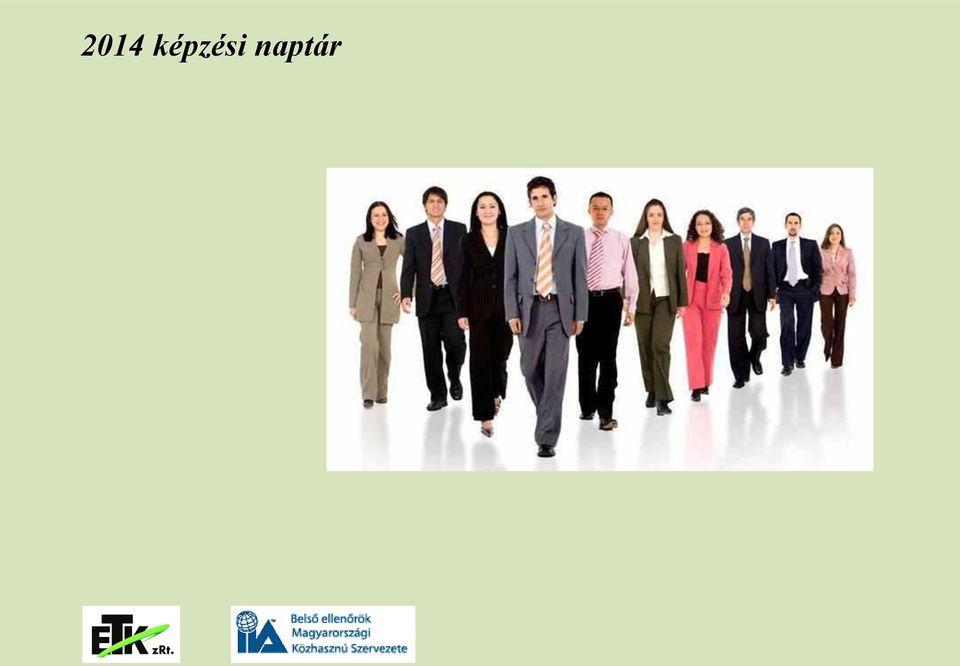 2014 képzési naptár

ETK zRt.

IIA Belső ellenőrök Magyarországi Közhasznú Szervezete